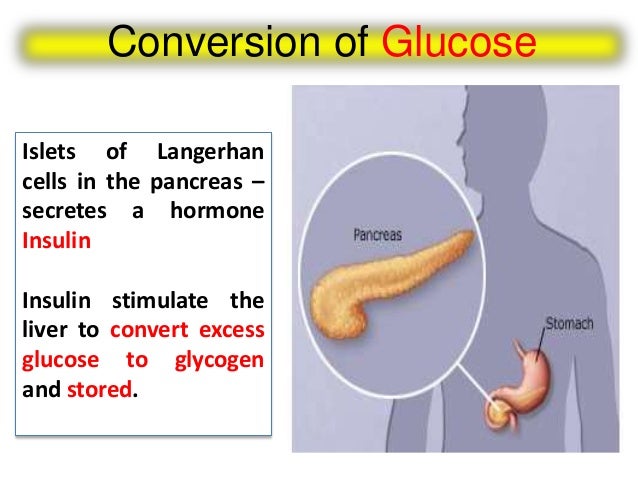 Conversion of Glucose

Islets of Langerhan cells in the pancreas – secretes a hormone Insulin

Insulin stimulate the liver to convert excess glucose to glycogen and stored.

Pancreas

Stomach